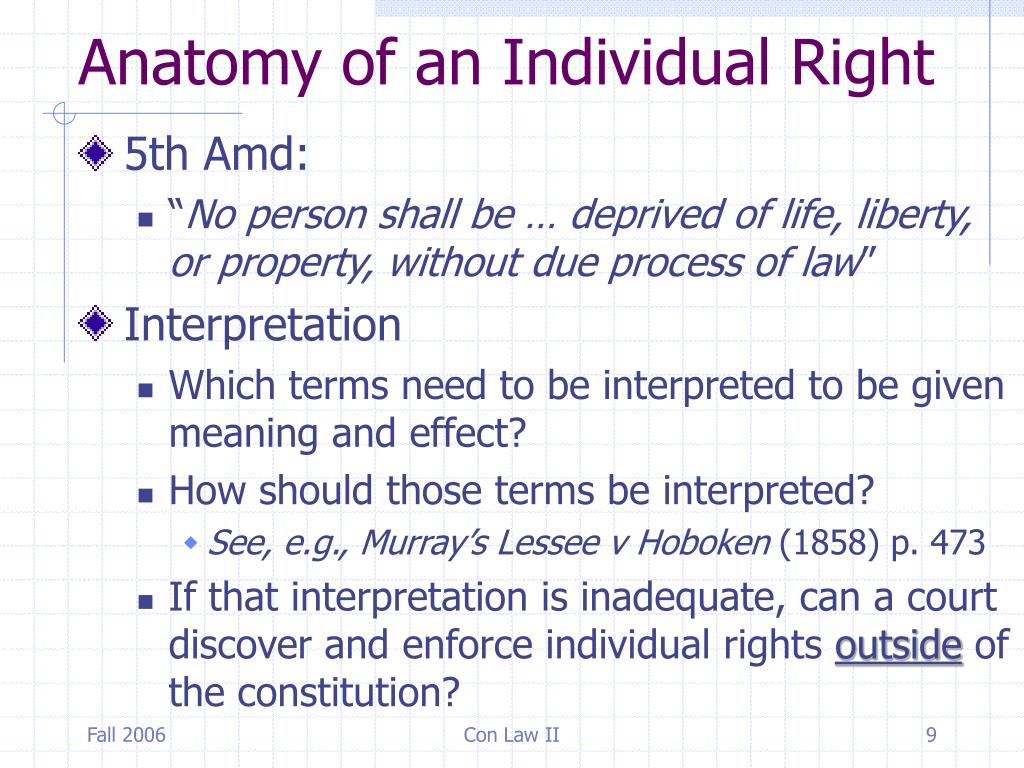 Anatomy of an Individual Right

5th Amd:

“No person shall be … deprived of life, liberty, or property, without due process of law"

Interpretation

Which terms need to be interpreted to be given meaning and effect?

How should those terms be interpreted?

See, e.g., Murray’s Lessee v Hoboken (1858) p. 473

If that interpretation is inadequate, can a court discover and enforce individual rights outside of the constitution?

Fall 2006

Con Law II

9